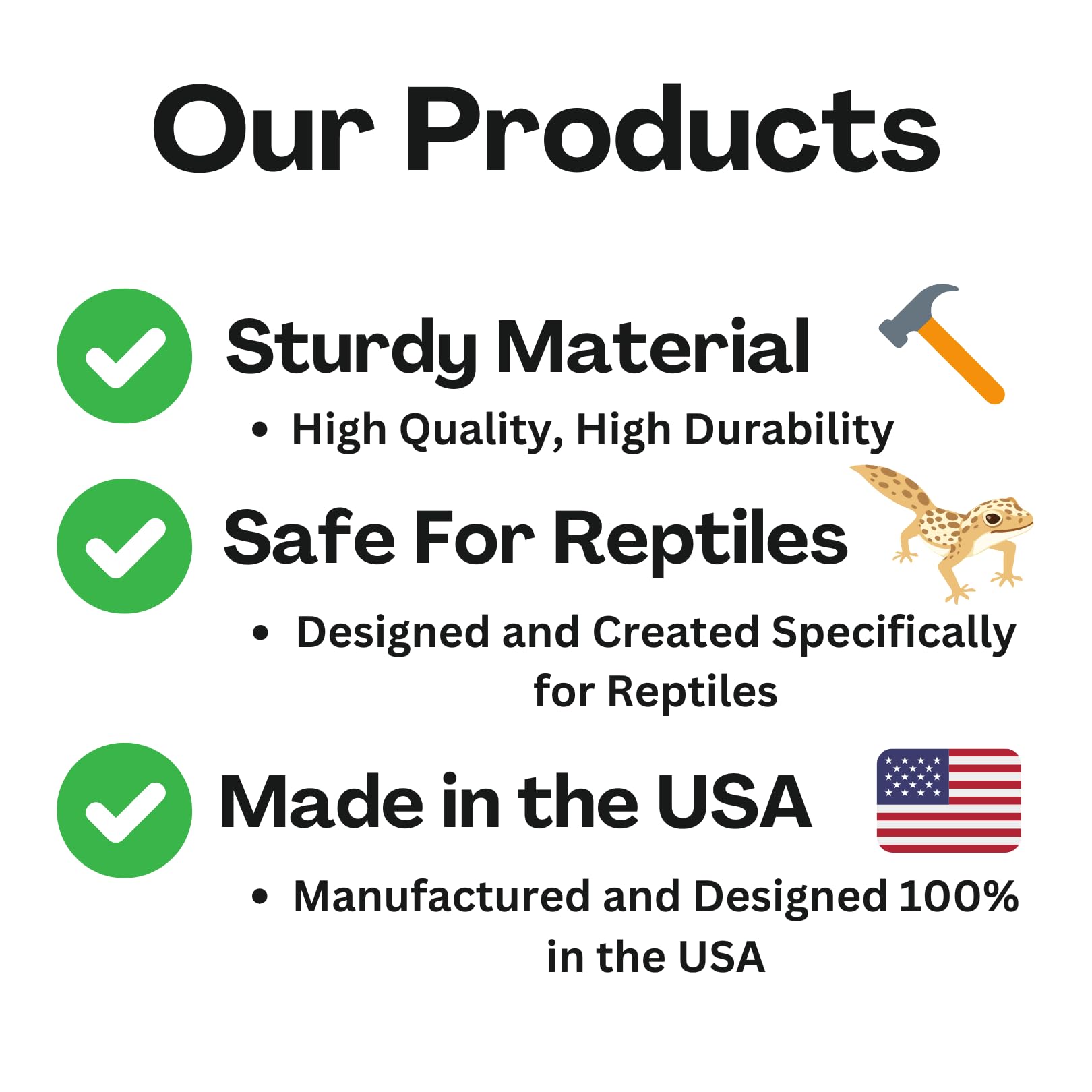 Our Products

Sturdy Material

• High Quality, High Durability

Safe For Reptiles

• Designed and Created Specifically for Reptiles

Made in the USA

• Manufactured and Designed 100% in the USA